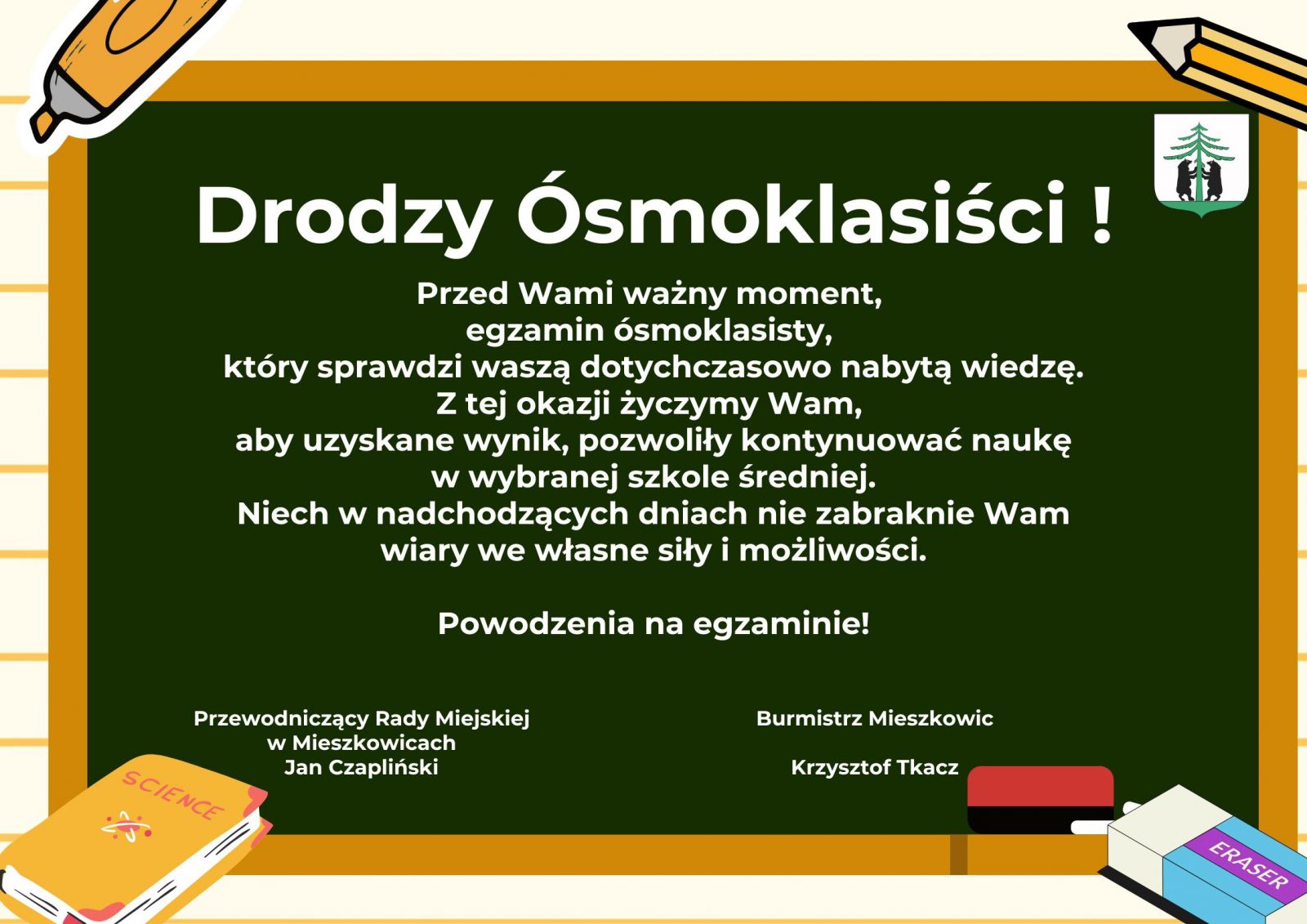 Drodzy Ósmoklasiści !

Przed Wami ważny moment,
egzamin ósmoklasisty,
który sprawdzi waszą dotychczasowo nabytą wiedzę.
Z tej okazji życzymy Wam,
aby uzyskane wynik, pozwoliły kontynuować naukę
w wybranej szkole średniej.
Niech w nadchodzących dniach nie zabraknie Wam
wiary we własne siły i możliwości.

Powodzenia na egzaminie!

Przewodniczący Rady Miejskiej
w Mieszkowicach
Jan Czapliński

Burmistrz Mieszkowic

Krzysztof Tkacz

SCIENCE

ERASER